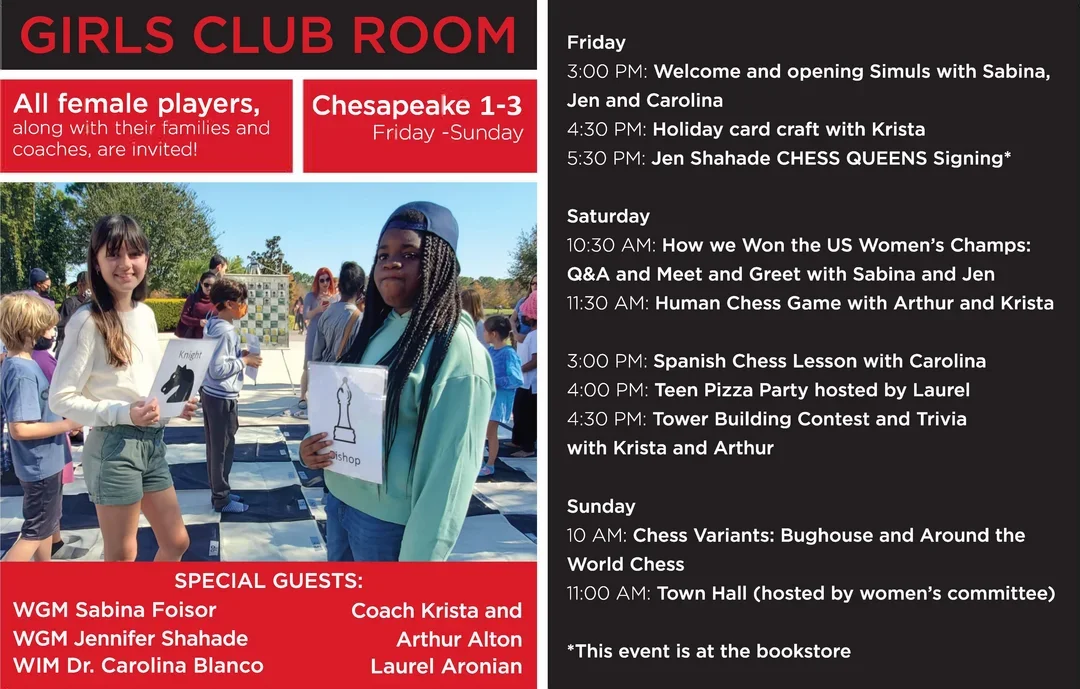 GIRLS CLUB ROOM

All female players, along with their families and coaches, are invited!

Chesapeake 1-3
Friday -Sunday

Knight

Bishop

SPECIAL GUESTS:
WGM Sabina Foisor
WGM Jennifer Shahade
WIM Dr. Carolina Blanco

Coach Krista and Arthur Alton
Laurel Aronian

Friday
3:00 PM: Welcome and opening Simuls with Sabina, Jen and Carolina
4:30 PM: Holiday card craft with Krista
5:30 PM: Jen Shahade CHESS QUEENS Signing*

Saturday
10:30 AM: How we Won the US Women's Champs: Q&A and Meet and Greet with Sabina and Jen
11:30 AM: Human Chess Game with Arthur and Krista

3:00 PM: Spanish Chess Lesson with Carolina
4:00 PM: Teen Pizza Party hosted by Laurel
4:30 PM: Tower Building Contest and Trivia with Krista and Arthur

Sunday
10 AM: Chess Variants: Bughouse and Around the World Chess
11:00 AM: Town Hall (hosted by women's committee)

*This event is at the bookstore